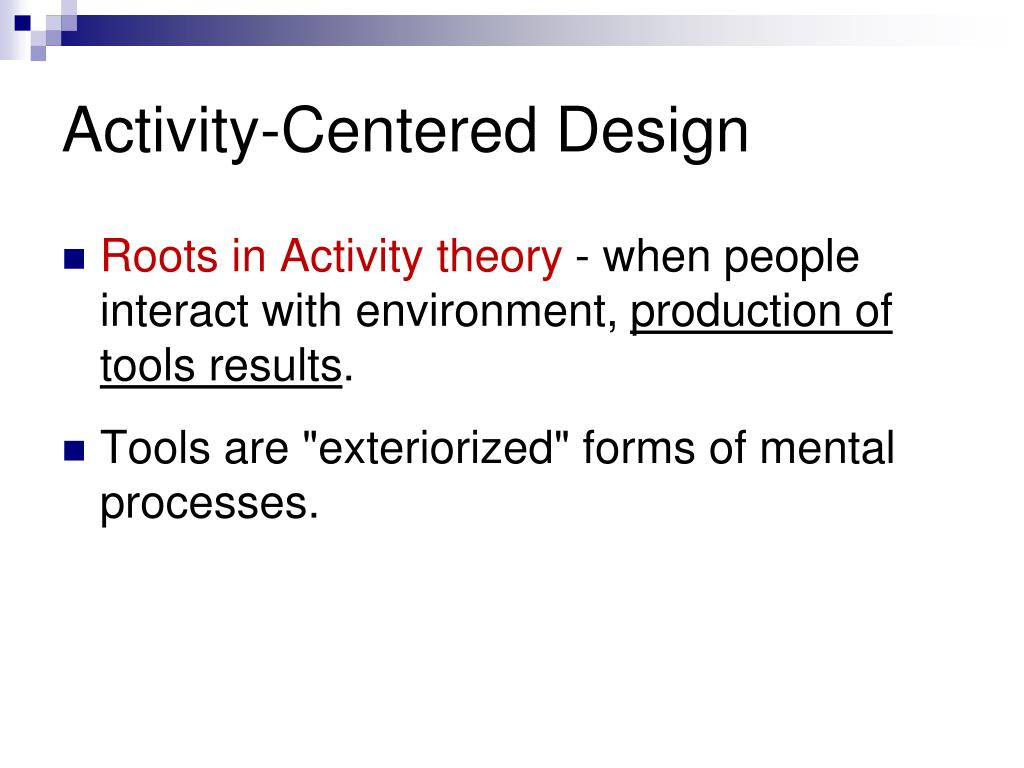 Activity-Centered Design

Roots in Activity theory - when people interact with environment, production of tools results.

Tools are "exteriorized" forms of mental processes.